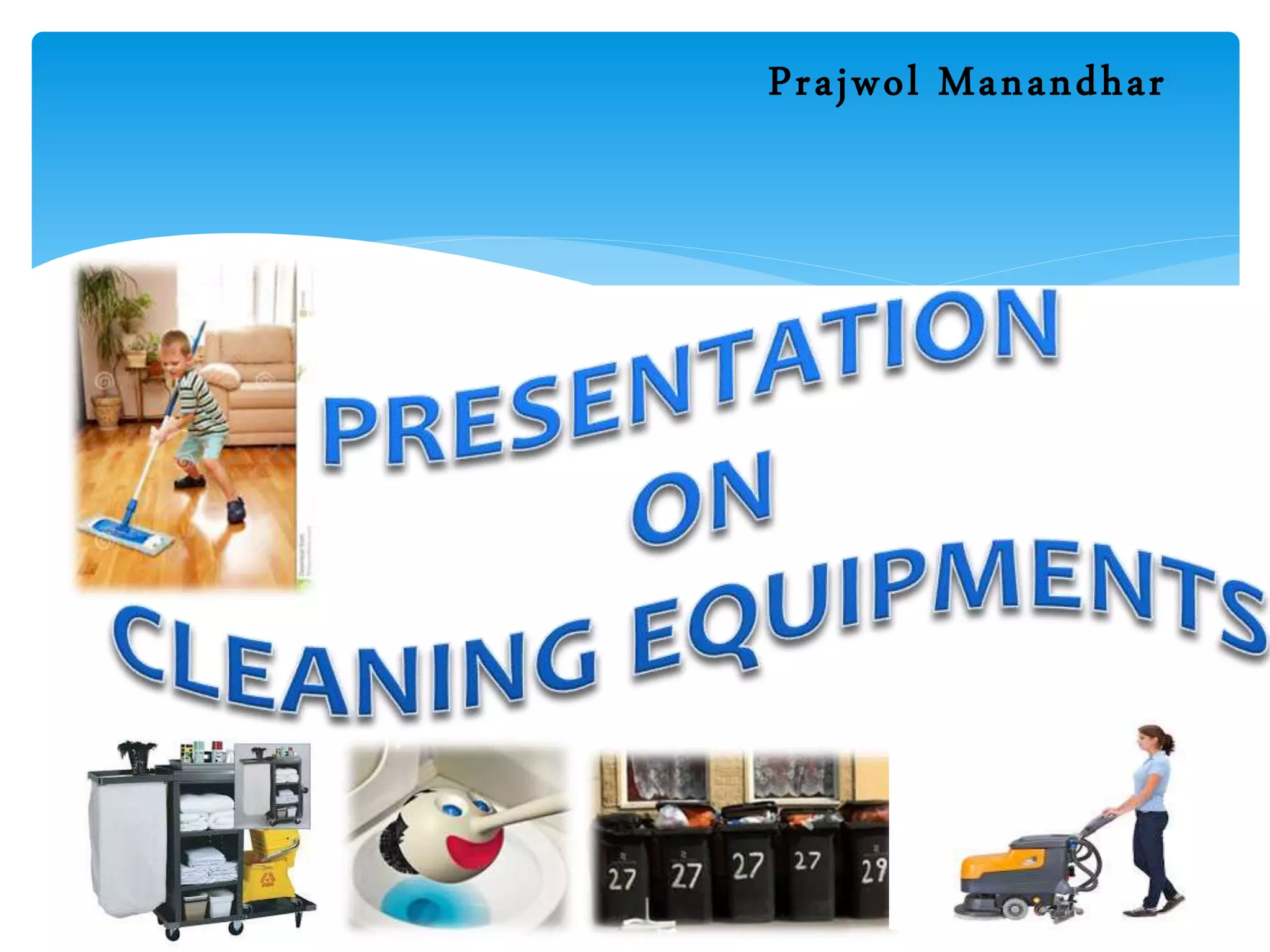 Prajwol Manandhar

PRESENTATION ON CLEANING EQUIPMENTS

27 27 27 27 29